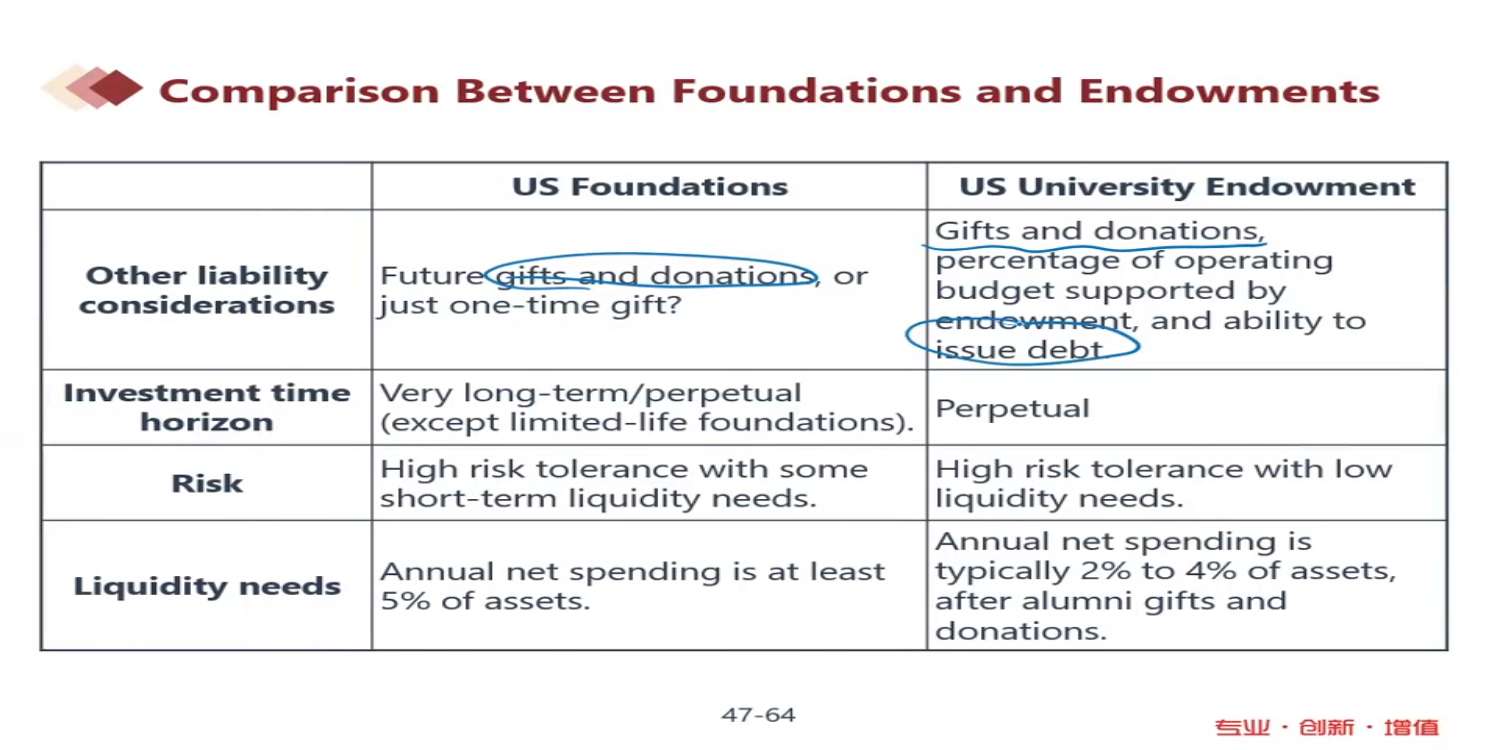 Comparison Between Foundations and Endowments

| | US Foundations | US University Endowment |
|---|---|---|
| Other liability considerations | Future gifts and donations, or just one-time gift? | Gifts and donations, percentage of operating budget supported by endowment, and ability to issue debt |
| Investment time horizon | Very long-term/perpetual (except limited-life foundations). | Perpetual |
| Risk | High risk tolerance with some short-term liquidity needs. | High risk tolerance with low liquidity needs. |
| Liquidity needs | Annual net spending is at least 5% of assets. | Annual net spending is typically 2% to 4% of assets, after alumni gifts and donations. |

47-64

专业 · 创新 · 增值